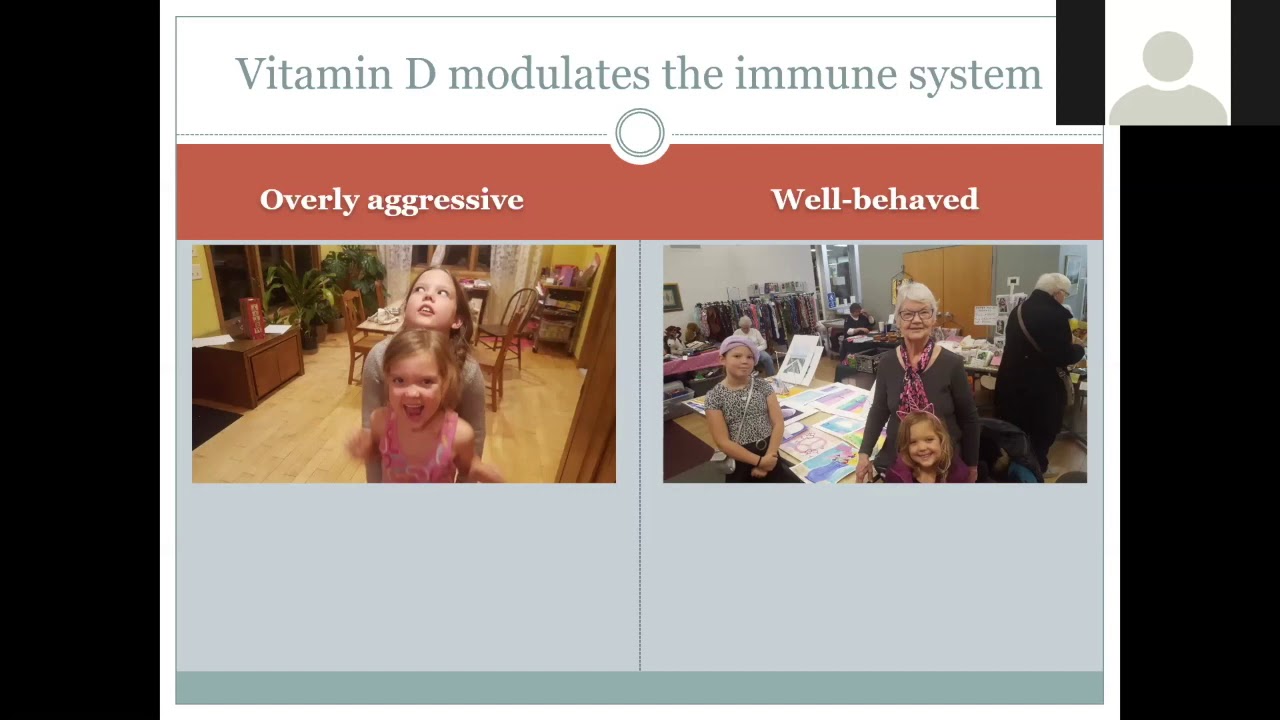 Vitamin D modulates the immune system

Overly aggressive

Well-behaved